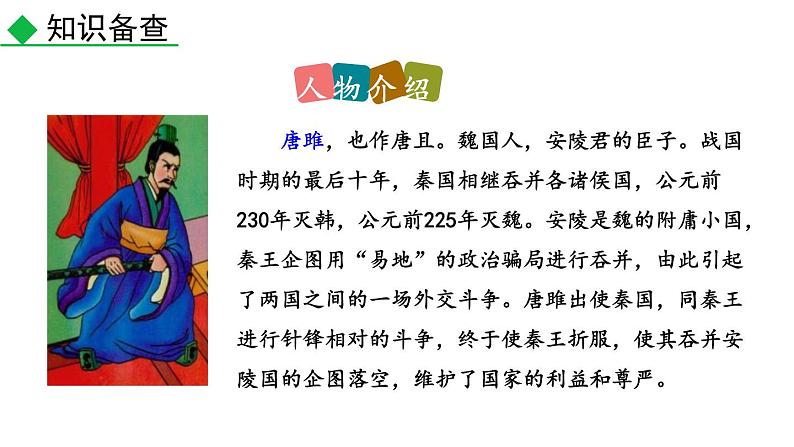 知识备查

人物介绍

唐雎，也作唐且。魏国人，安陵君的臣子。战国时期的最后十年，秦国相继吞并各诸侯国，公元前230年灭韩，公元前225年灭魏。安陵是魏的附庸小国，秦王企图用“易地”的政治骗局进行吞并，由此引起了两国之间的一场外交斗争。唐雎出使秦国，同秦王进行针锋相对的斗争，终于使秦王折服，使其吞并安陵国的企图落空，维护了国家的利益和尊严。